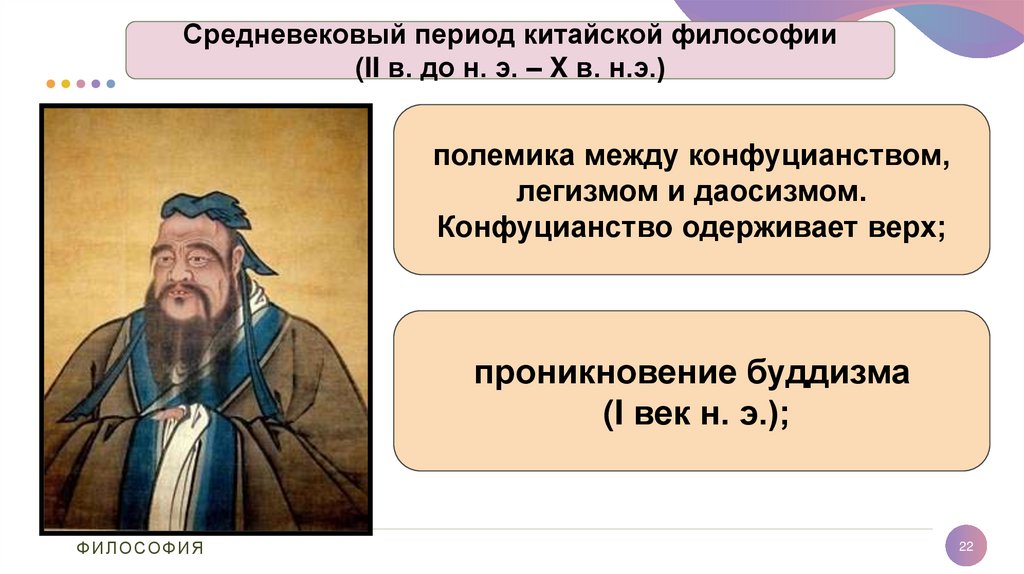 Средневековый период китайской философии
(II в. до н. э. – X в. н.э.)

полемика между конфуцианством, легизмом и даосизмом. Конфуцианство одерживает верх;

проникновение буддизма
(I век н. э.);

ФИЛОСОФИЯ

22